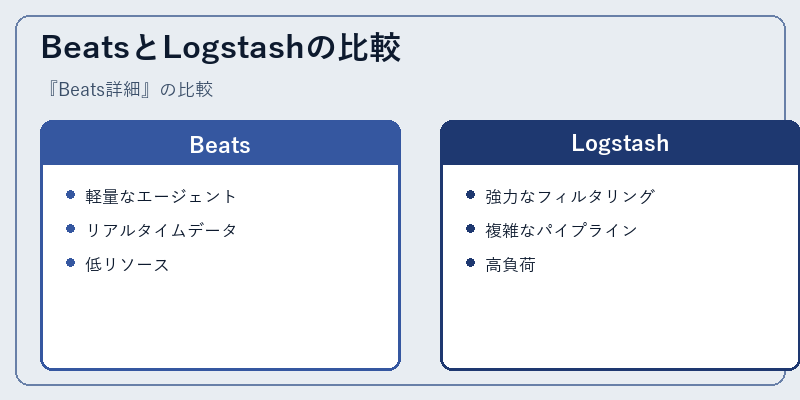 BeatsとLogstashの比較

『Beats詳細』の比較

Beats

- 軽量なエージェント
- リアルタイムデータ
- 低リソース

Logstash

- 強力なフィルタリング
- 複雑なパイプライン
- 高負荷